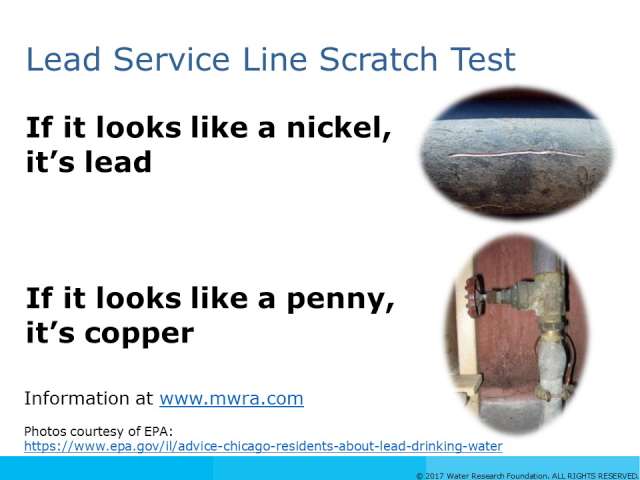 Lead Service Line Scratch Test

If it looks like a nickel, it's lead

If it looks like a penny, it's copper

Information at www.mwra.com

Photos courtesy of EPA:
https://www.epa.gov/il/advice-chicago-residents-about-lead-drinking-water

© 2017 Water Research Foundation. ALL RIGHTS RESERVED.